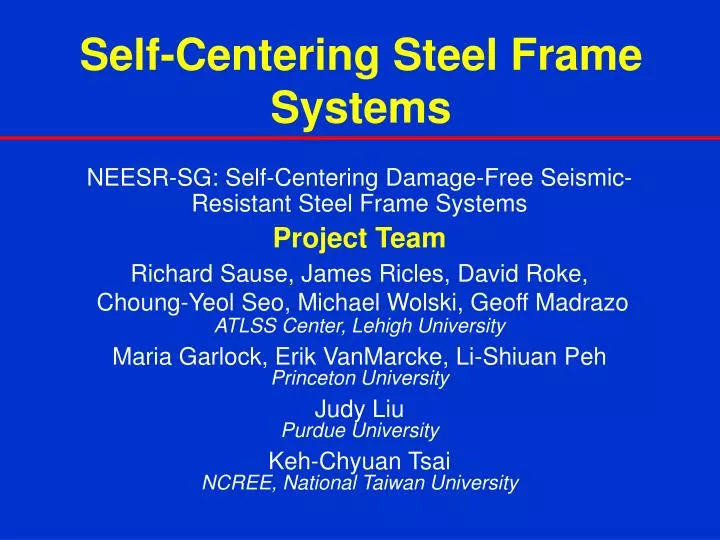 Self-Centering Steel Frame Systems

NEESR-SG: Self-Centering Damage-Free Seismic-Resistant Steel Frame Systems

Project Team

Richard Sause, James Ricles, David Roke, Choung-Yeol Seo, Michael Wolski, Geoff Madrazo
ATLSS Center, Lehigh University

Maria Garlock, Erik VanMarcke, Li-Shiuan Peh
Princeton University

Judy Liu
Purdue University

Keh-Chyuan Tsai
NCREE, National Taiwan University